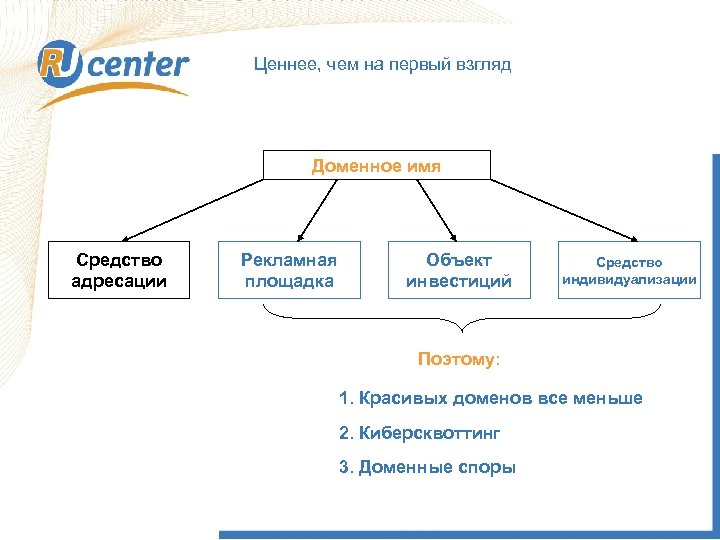 RU center

Ценнее, чем на первый взгляд

Доменное имя

Средство адресации

Рекламная площадка

Объект инвестиций

Средство индивидуализации

Поэтому:

1. Красивых доменов все меньше

2. Киберсквоттинг

3. Доменные споры